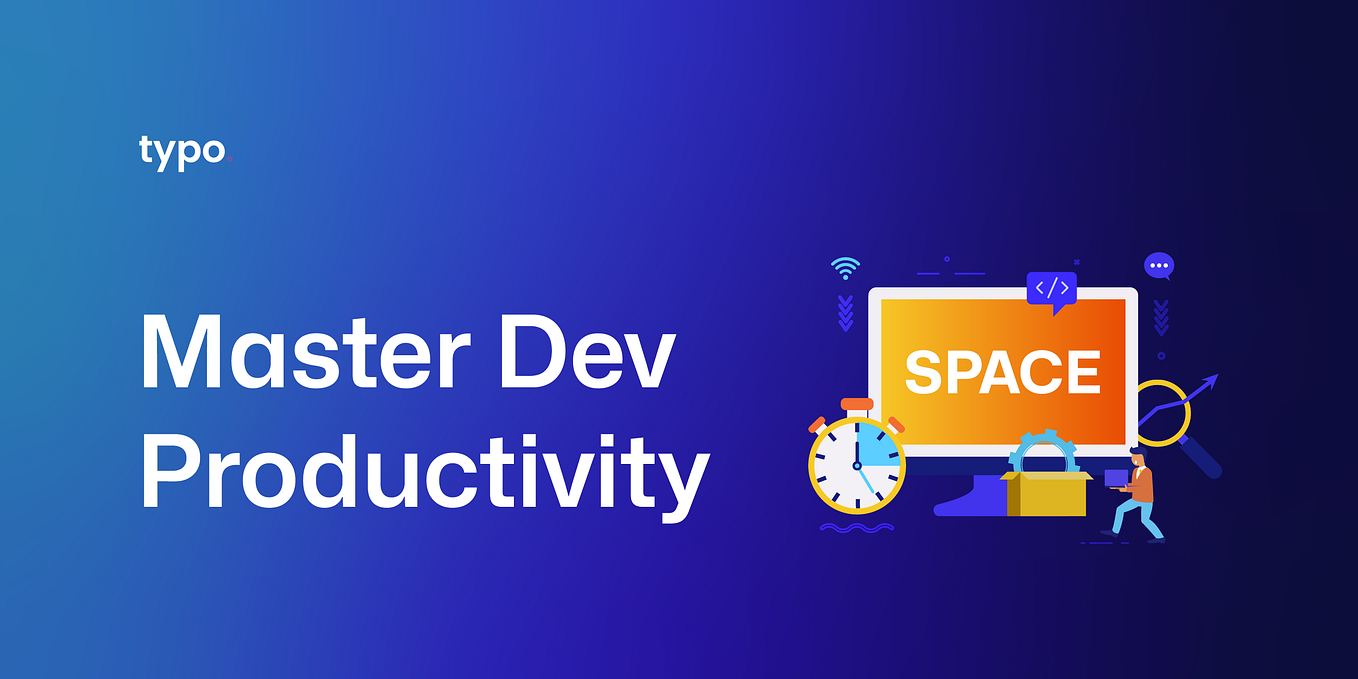 typo.

Master Dev Productivity

</>

SPACE